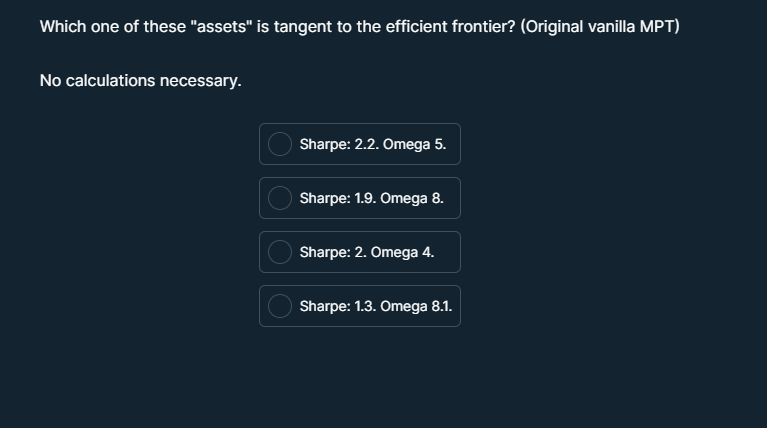 Which one of these "assets" is tangent to the efficient frontier? (Original vanilla MPT)

No calculations necessary.

Sharpe: 2.2. Omega 5.

Sharpe: 1.9. Omega 8.

Sharpe: 2. Omega 4.

Sharpe: 1.3. Omega 8.1.